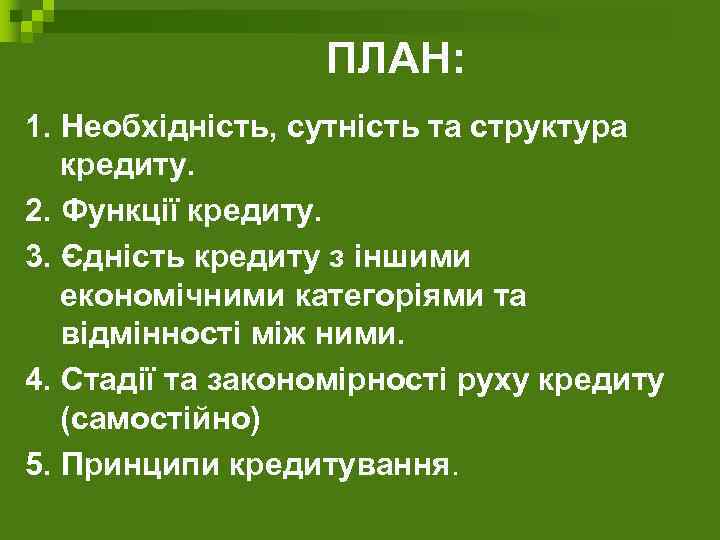 ПЛАН:

1. Необхідність, сутність та структура кредиту.
2. Функції кредиту.
3. Єдність кредиту з іншими економічними категоріями та відмінності між ними.
4. Стадії та закономірності руху кредиту (самостійно)
5. Принципи кредитування.